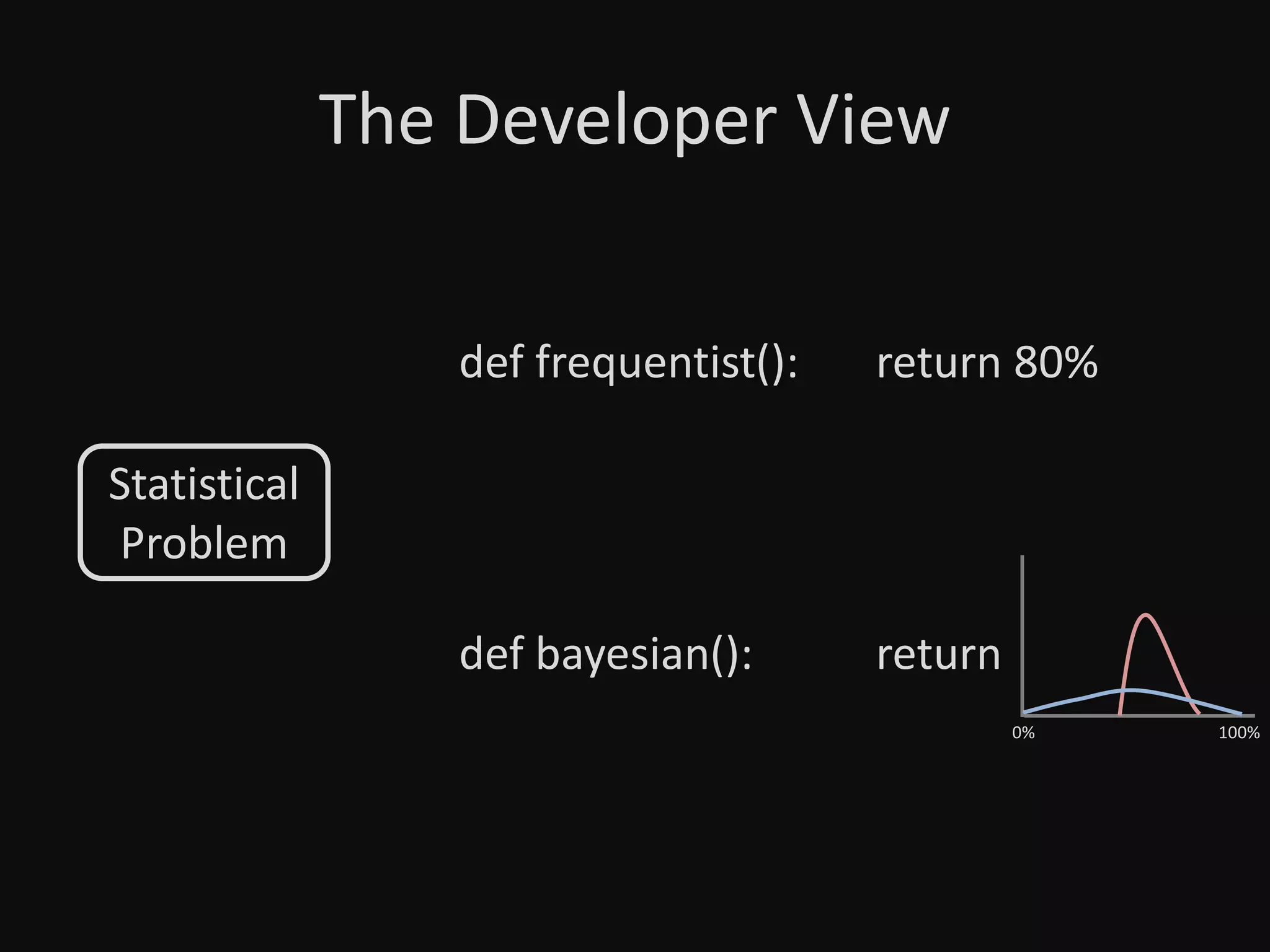 The Developer View

def frequentist(): return 80%

Statistical Problem

def bayesian(): return

0%

100%